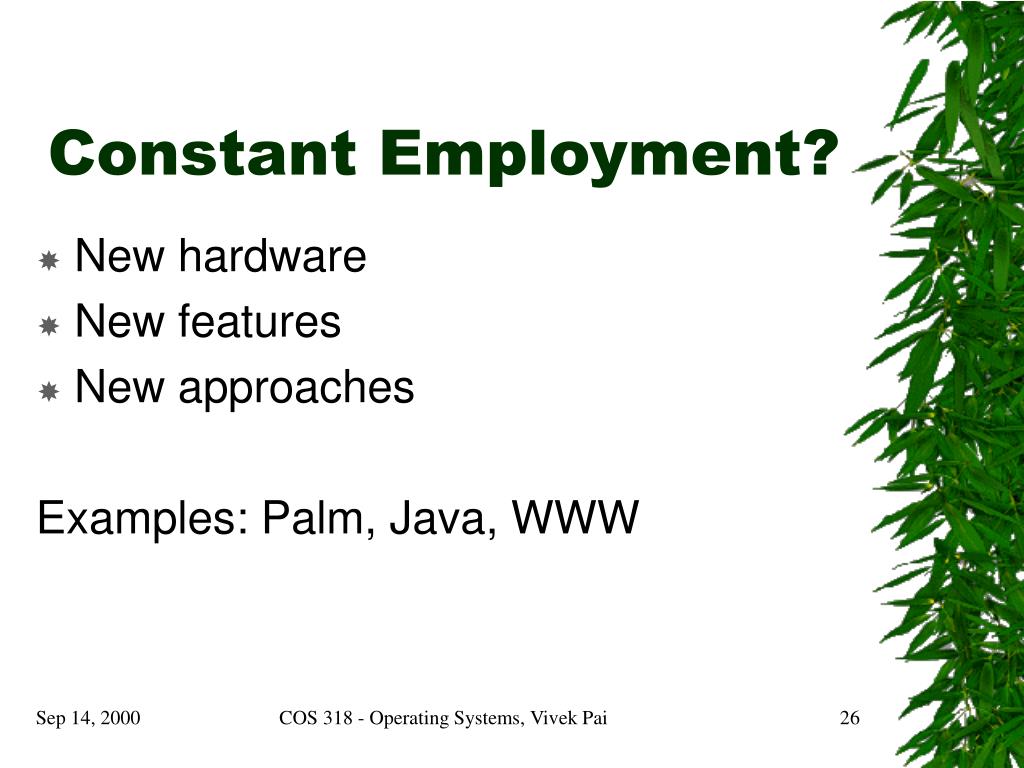 Constant Employment?

New hardware
New features
New approaches

Examples: Palm, Java, WWW

Sep 14, 2000

COS 318 - Operating Systems, Vivek Pai

26